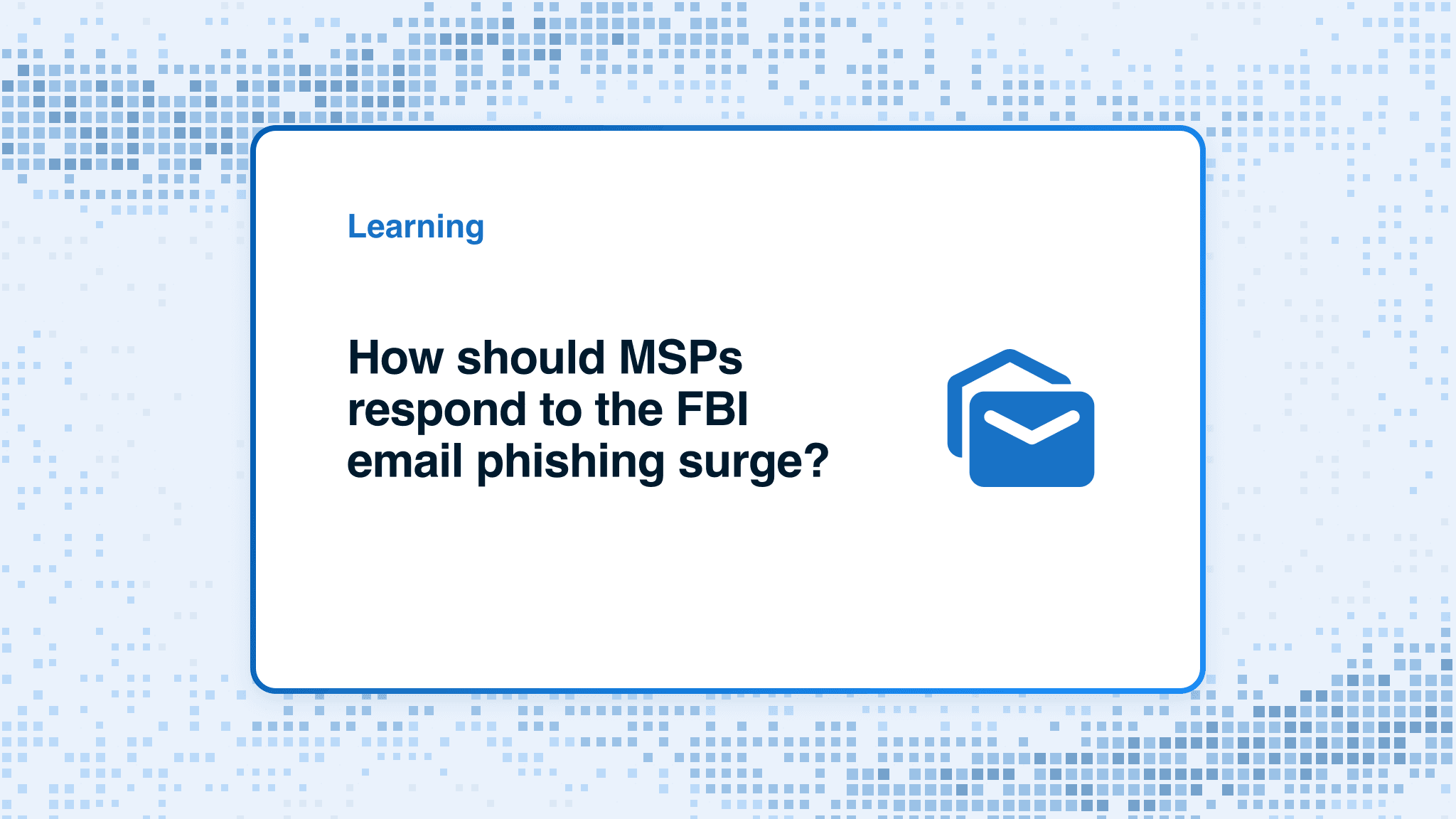 Learning

How should MSPs respond to the FBI email phishing surge?